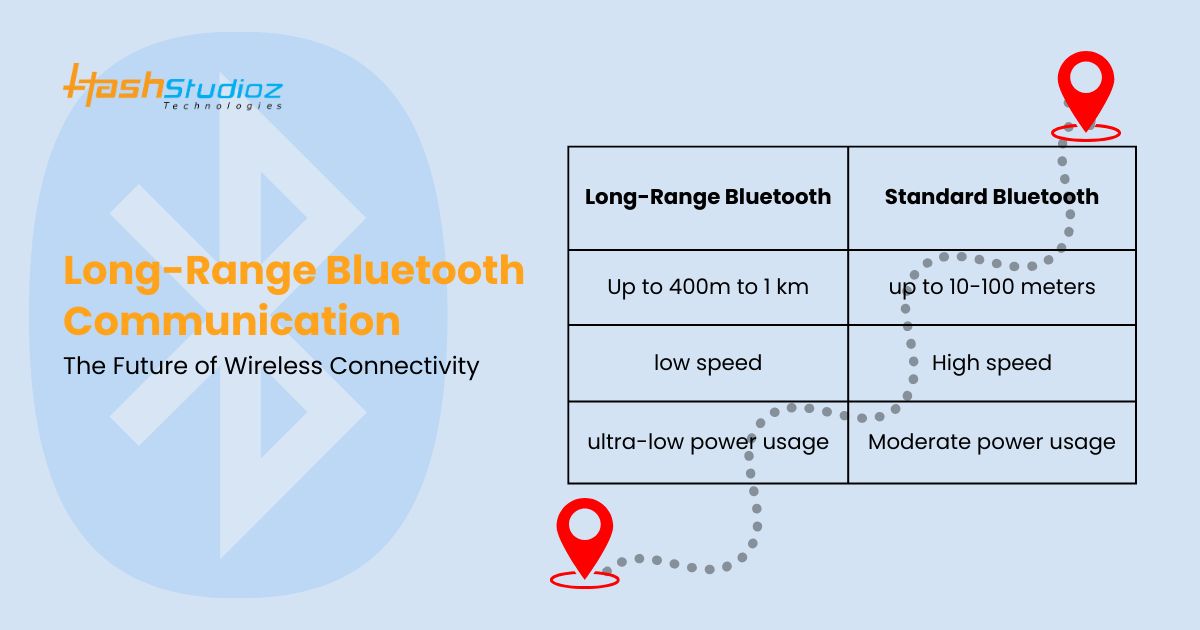 HashStudioz Technologies

Long-Range Bluetooth Communication
The Future of Wireless Connectivity

| Long-Range Bluetooth | Standard Bluetooth |
|---|---|
| Up to 400m to 1 km | up to 10-100 meters |
| low speed | High speed |
| ultra-low power usage | Moderate power usage |